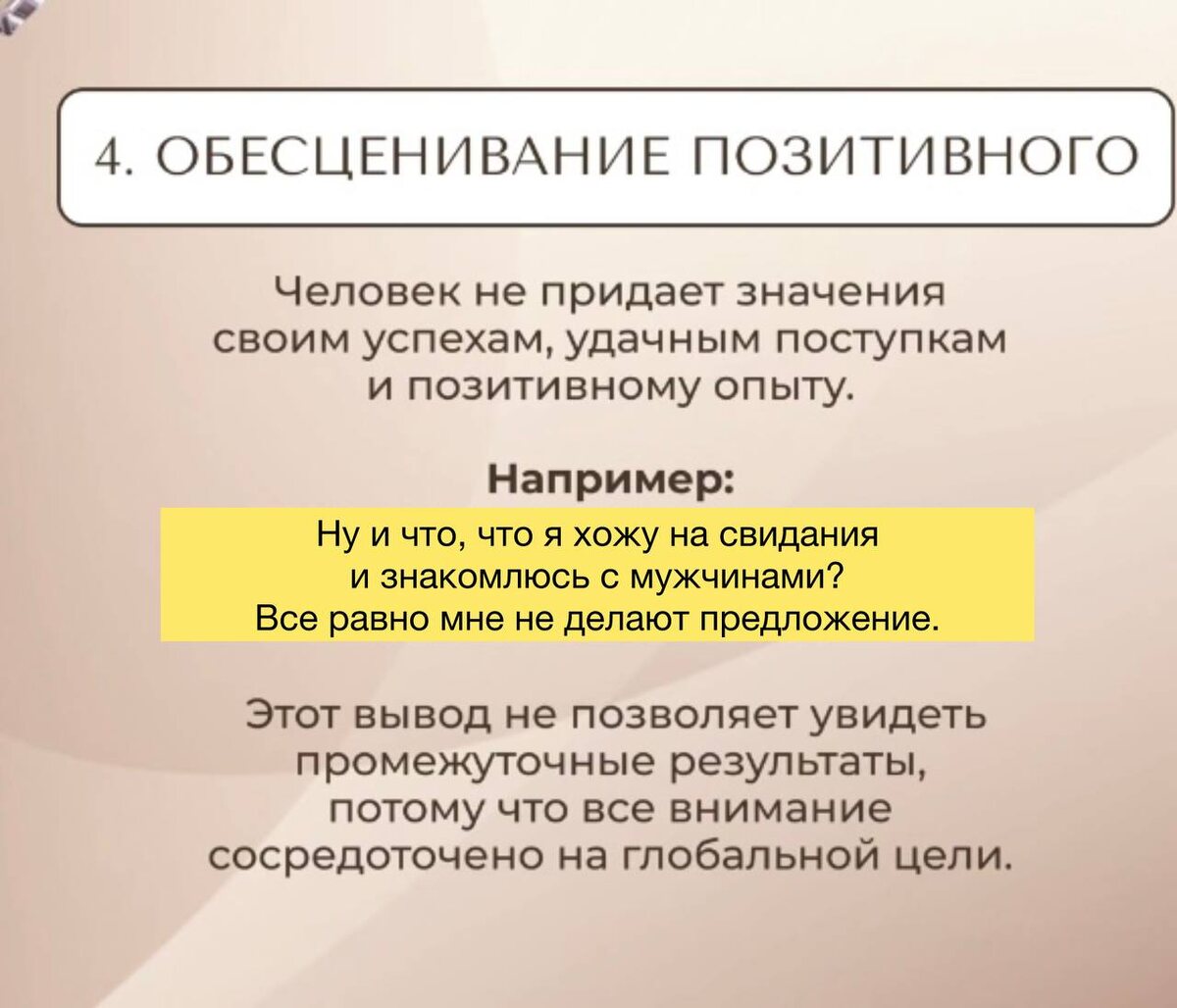 4. ОБЕСЦЕНИВАНИЕ ПОЗИТИВНОГО

Человек не придает значения своим успехам, удачным поступкам и позитивному опыту.

Например:

Ну и что, что я хожу на свидания и знакомлюсь с мужчинами? Все равно мне не делают предложение.

Этот вывод не позволяет увидеть промежуточные результаты, потому что все внимание сосредоточено на глобальной цели.